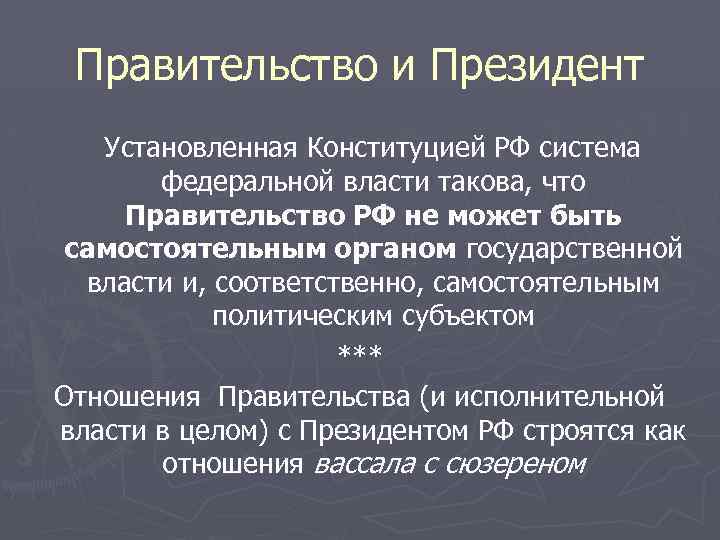 Правительство и Президент

Установленная Конституцией РФ система федеральной власти такова, что Правительство РФ не может быть самостоятельным органом государственной власти и, соответственно, самостоятельным политическим субъектом

***

Отношения Правительства (и исполнительной власти в целом) с Президентом РФ строятся как отношения вассала с сюзереном